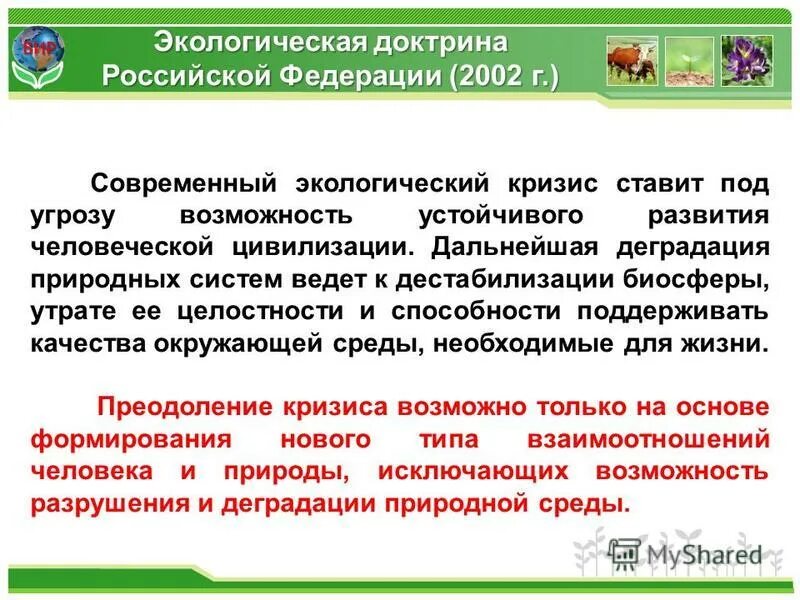 Экологическая доктрина Российской Федерации (2002 г.)

Современный экологический кризис ставит под угрозу возможность устойчивого развития человеческой цивилизации. Дальнейшая деградация природных систем ведет к дестабилизации биосферы, утрате ее целостности и способности поддерживать качества окружающей среды, необходимые для жизни.

Преодоление кризиса возможно только на основе формирования нового типа взаимоотношений человека и природы, исключающих возможность разрушения и деградации природной среды.

MyShared